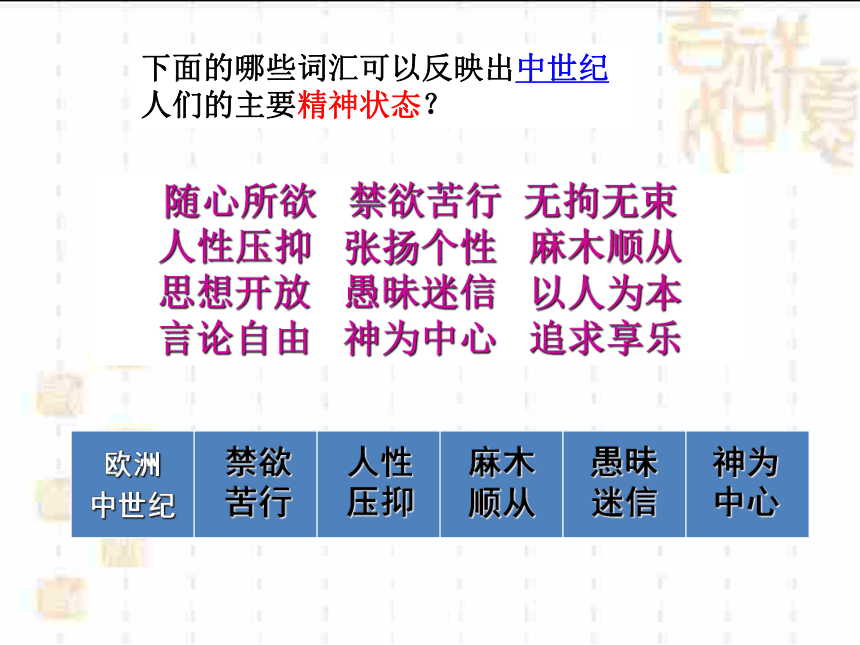 下面的哪些词汇可以反映出中世纪人们的主要精神状态？

随心所欲　禁欲苦行　无拘无束
人性压抑　张扬个性　麻木顺从
思想开放　愚昧迷信　以人为本
言论自由　神为中心　追求享乐

| 欧洲中世纪 | 禁欲苦行 | 人性压抑 | 麻木顺从 | 愚昧迷信 | 神为中心 |
|---|---|---|---|---|---|